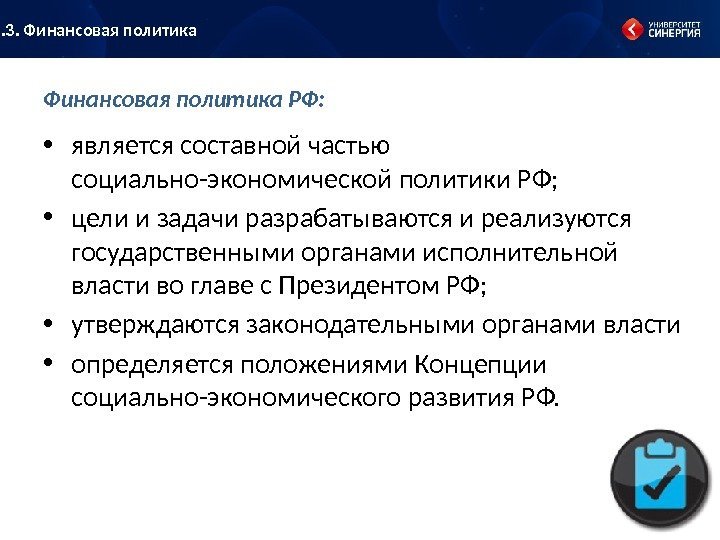 .3. Финансовая политика

УНИВЕРСИТЕТ СИНЕРГИЯ

Финансовая политика РФ:

• является составной частью социально-экономической политики РФ;

• цели и задачи разрабатываются и реализуются государственными органами исполнительной власти во главе с Президентом РФ;

• утверждаются законодательными органами власти

• определяется положениями Концепции социально-экономического развития РФ.